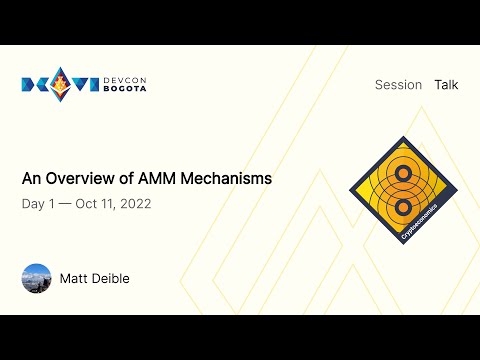 DEVCON BOGOTA

Session Talk

An Overview of AMM Mechanisms

Day 1 — Oct 11, 2022

Cryptoeconomics

Matt Deible